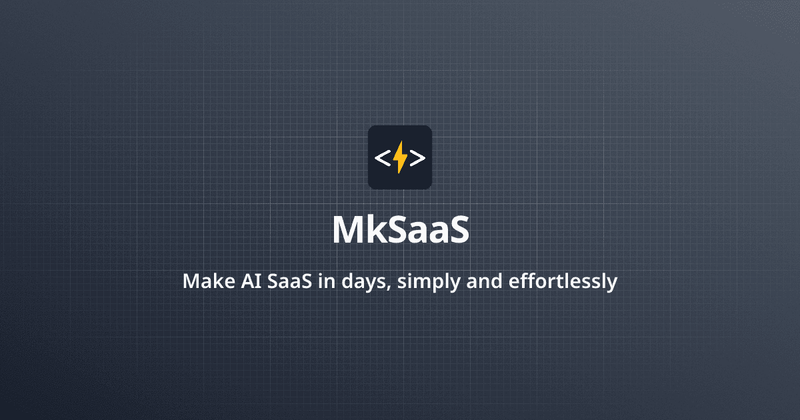 MkSaaS

Make AI SaaS in days, simply and effortlessly